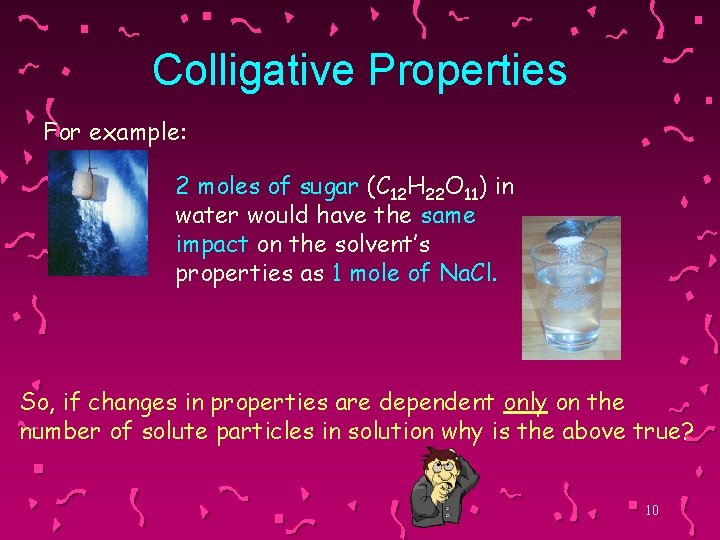 Colligative Properties

For example:

2 moles of sugar ($C_{12}H_{22}O_{11}$) in water would have the same impact on the solvent's properties as 1 mole of NaCl.

So, if changes in properties are dependent only on the number of solute particles in solution why is the above true?

10